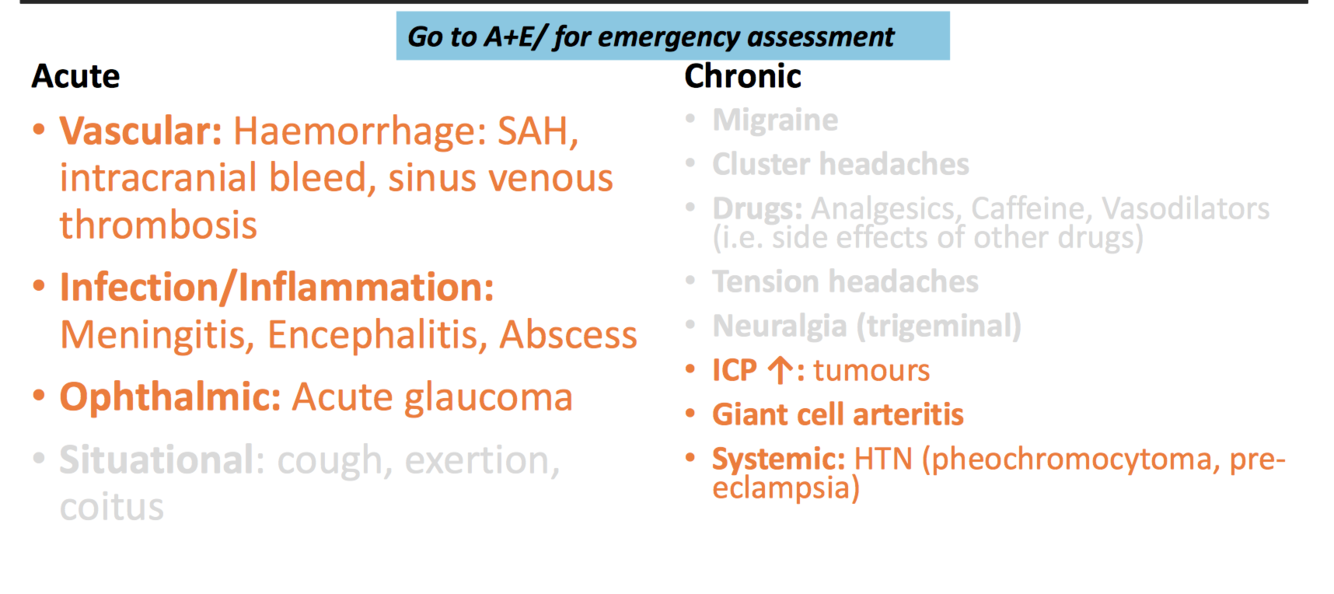 Go to A+E/ for emergency assessment

Acute

• Vascular: Haemorrhage: SAH, intracranial bleed, sinus venous thrombosis

• Infection/Inflammation: Meningitis, Encephalitis, Abscess

• Ophthalmic: Acute glaucoma

• Situational: cough, exertion, coitus

Chronic

• Migraine

• Cluster headaches

• Drugs: Analgesics, Caffeine, Vasodilators (i.e. side effects of other drugs)

• Tension headaches

• Neuralgia (trigeminal)

• ICP ↑: tumours

• Giant cell arteritis

• Systemic: HTN (pheochromocytoma, pre-eclampsia)